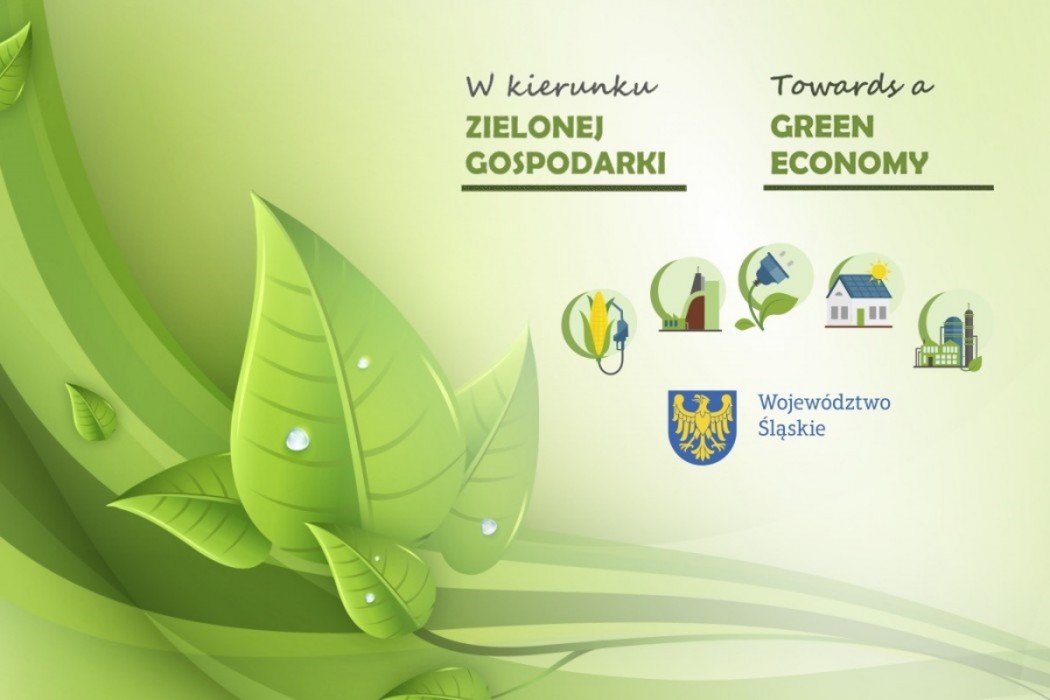 W kierunku
ZIELONEJ GOSPODARKI

Towards a
GREEN ECONOMY

Województwo Śląskie